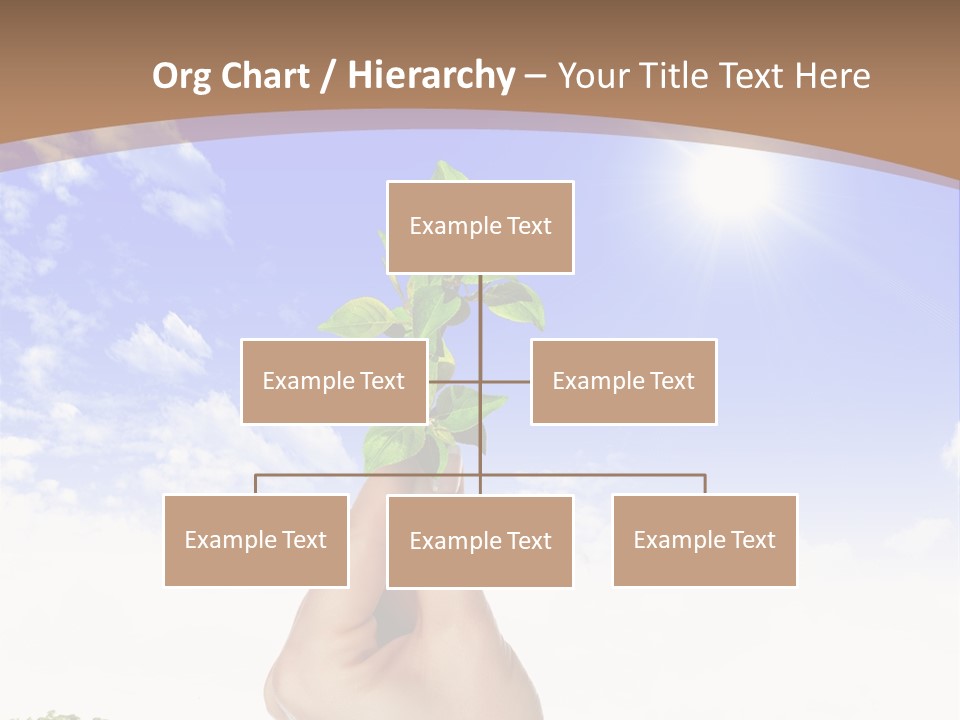 Org Chart / Hierarchy – Your Title Text Here

Example Text

Example Text

Example Text

Example Text

Example Text

Example Text